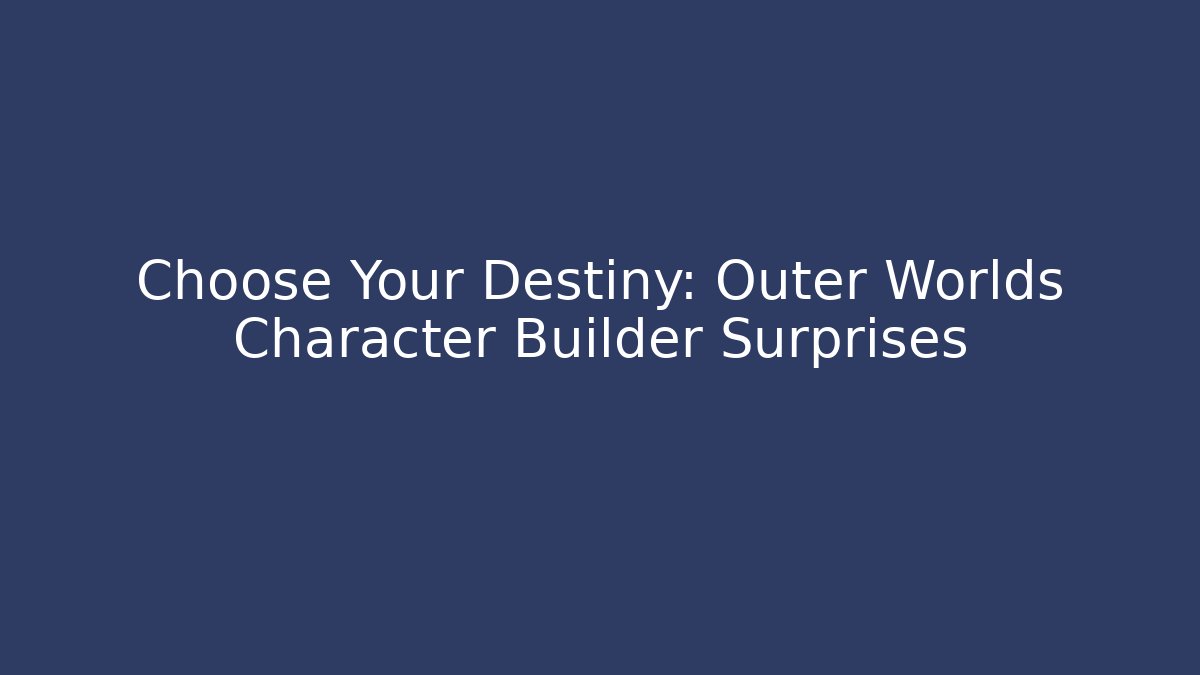 Choose Your Destiny: Outer Worlds Character Builder Surprises